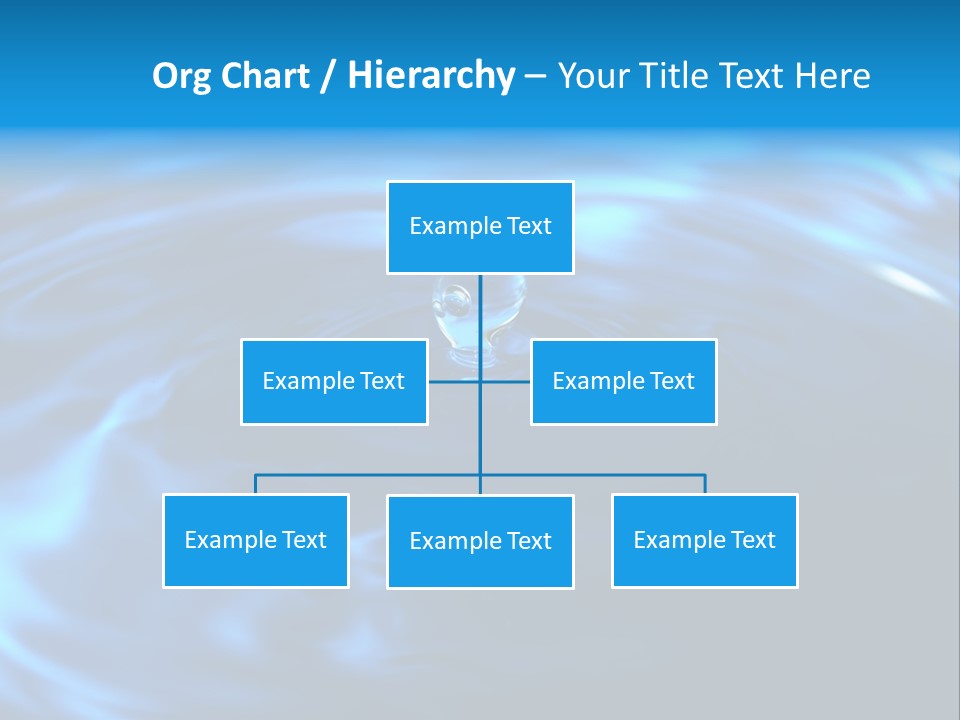 Org Chart / Hierarchy – Your Title Text Here

Example Text

Example Text

Example Text

Example Text

Example Text

Example Text